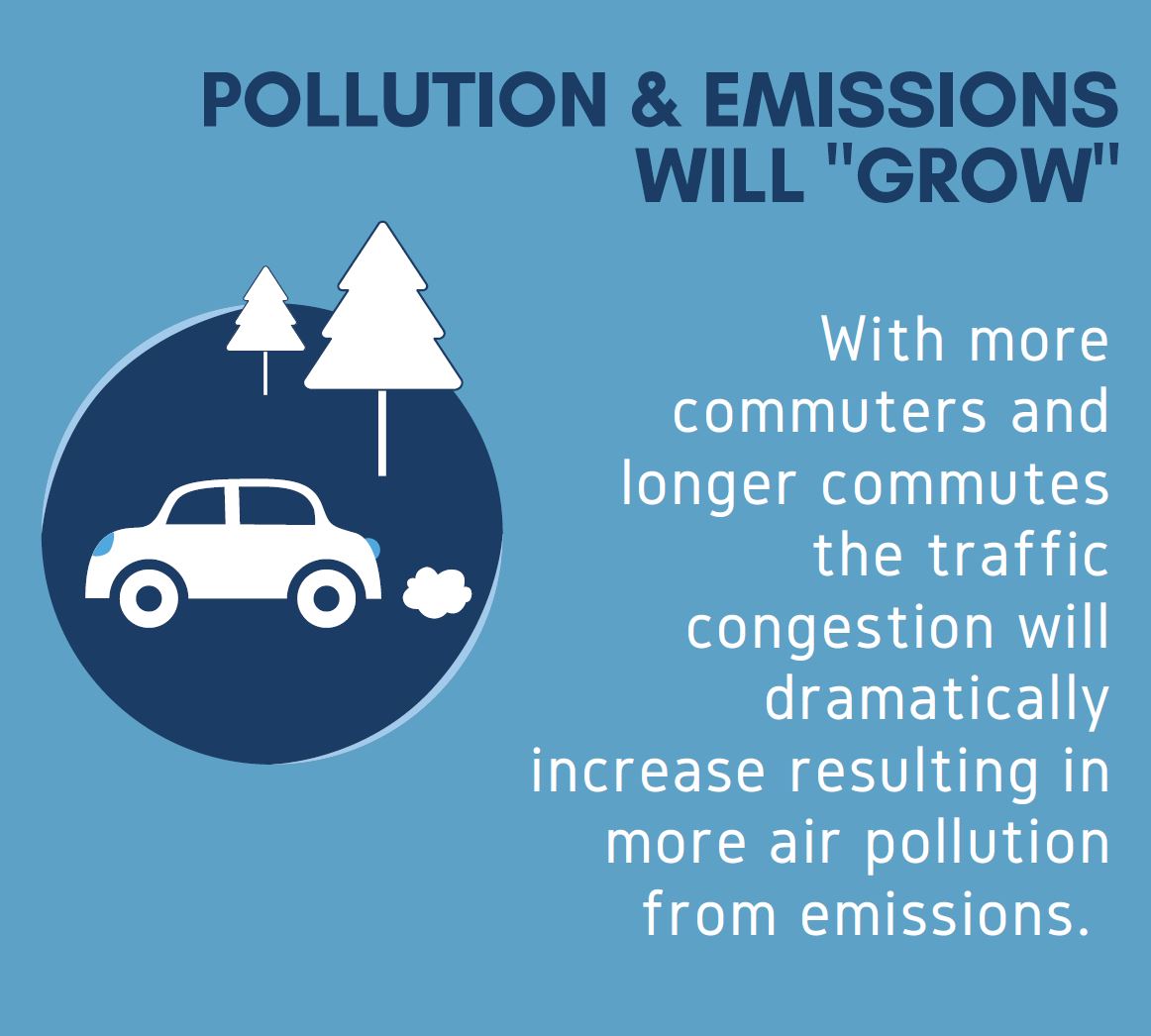 POLLUTION & EMISSIONS WILL "GROW"

With more commuters and longer commutes the traffic congestion will dramatically increase resulting in more air pollution from emissions.